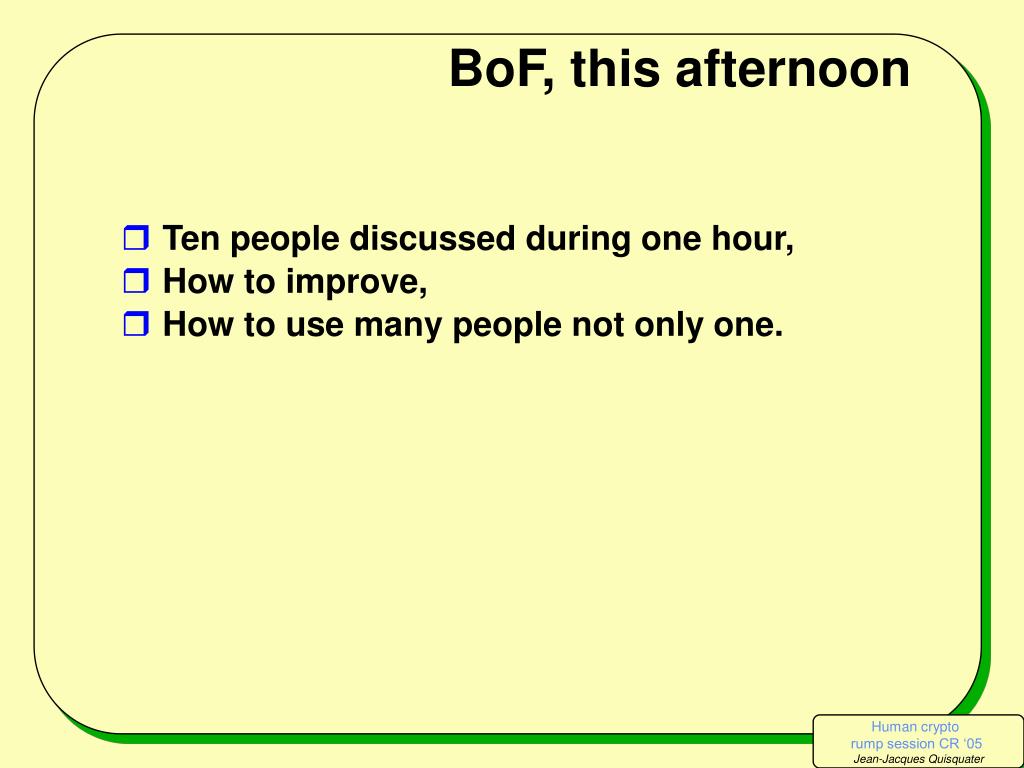 BoF, this afternoon

❒ Ten people discussed during one hour,
❒ How to improve,
❒ How to use many people not only one.

Human crypto
rump session CR '05
Jean-Jacques Quisquater